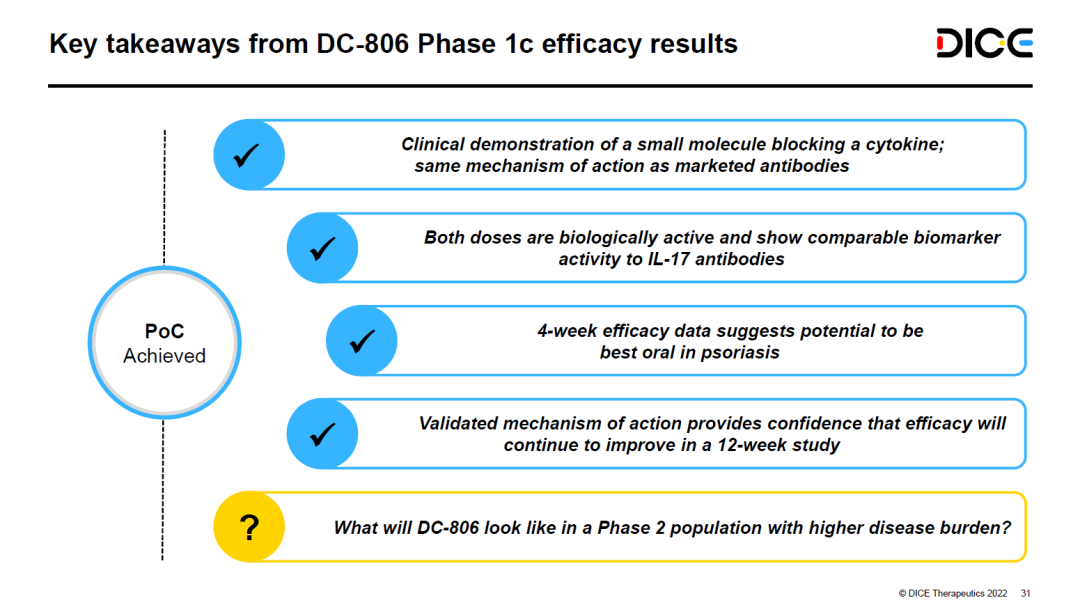 Key takeaways from DC-806 Phase 1c efficacy results

DICE

PoC
Achieved

✓ Clinical demonstration of a small molecule blocking a cytokine; same mechanism of action as marketed antibodies

✓ Both doses are biologically active and show comparable biomarker activity to IL-17 antibodies

✓ 4-week efficacy data suggests potential to be best oral in psoriasis

✓ Validated mechanism of action provides confidence that efficacy will continue to improve in a 12-week study

? What will DC-806 look like in a Phase 2 population with higher disease burden?

© DICE Therapeutics 2022 31